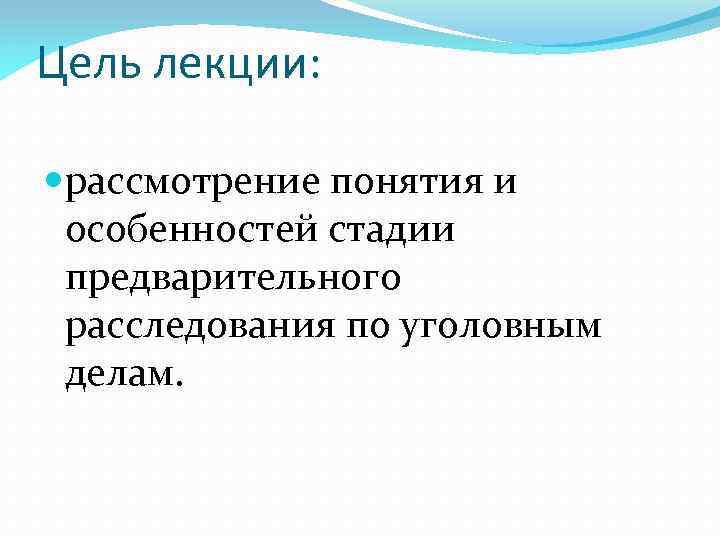 Цель лекции:

рассмотрение понятия и особенностей стадии предварительного расследования по уголовным делам.